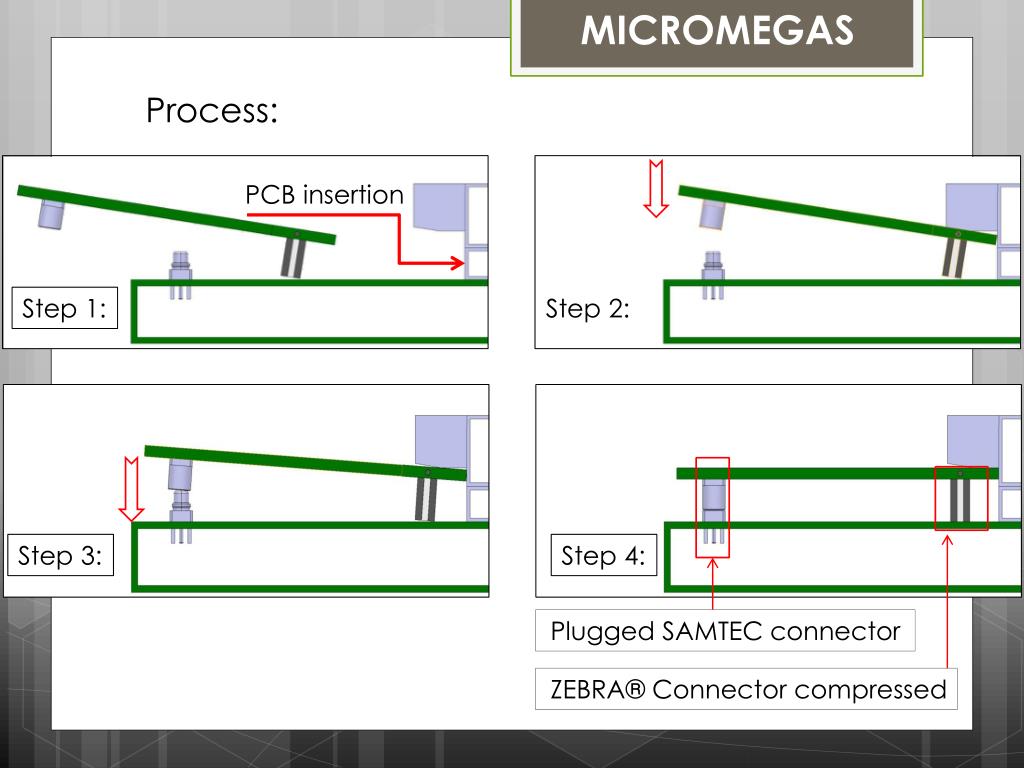 MICROMEGAS

Process:

PCB insertion

Step 1:

Step 2:

Step 3:

Step 4:

Plugged SAMTEC connector

ZEBRA® Connector compressed